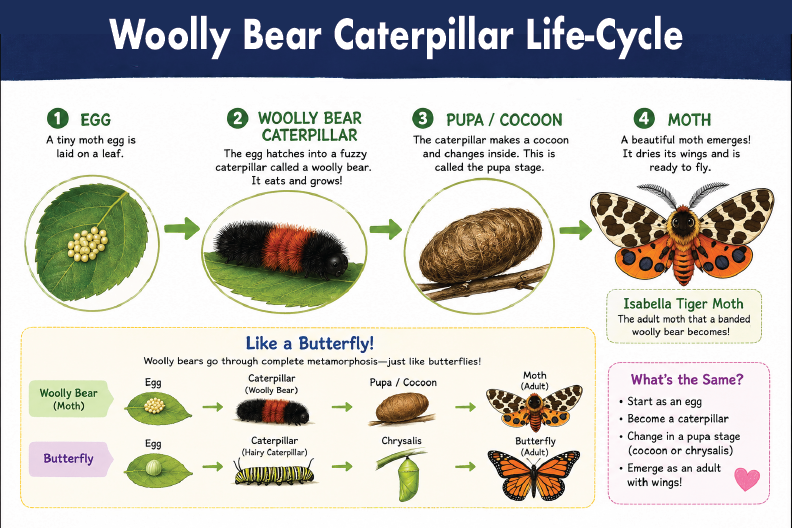 Woolly Bear Caterpillar Life-Cycle

1 EGG
A tiny moth egg is laid on a leaf.

2 WOOLLY BEAR CATERPILLAR
The egg hatches into a fuzzy caterpillar called a woolly bear. It eats and grows!

3 PUPA / COCOON
The caterpillar makes a cocoon and changes inside. This is called the pupa stage.

4 MOTH
A beautiful moth emerges! It dries its wings and is ready to fly.

Isabella Tiger Moth
The adult moth that a banded woolly bear becomes!

Like a Butterfly!
Woolly bears go through complete metamorphosis—just like butterflies!

Woolly Bear (Moth)
Egg
Caterpillar (Woolly Bear)
Pupa / Cocoon
Moth (Adult)

Butterfly
Egg
Caterpillar (Hairy Caterpillar)
Chrysalis
Butterfly (Adult)

What's the Same?
• Start as an egg
• Become a caterpillar
• Change in a pupa stage (cocoon or chrysalis)
• Emerge as an adult with wings!